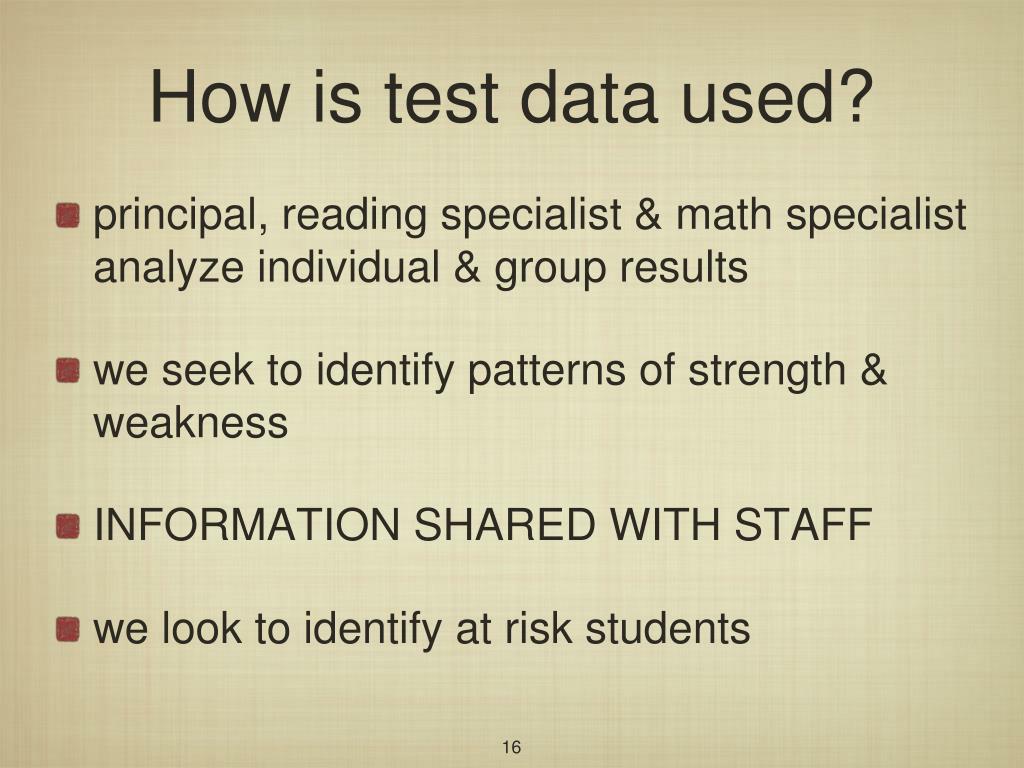 How is test data used?

principal, reading specialist & math specialist analyze individual & group results

we seek to identify patterns of strength & weakness

INFORMATION SHARED WITH STAFF

we look to identify at risk students

16